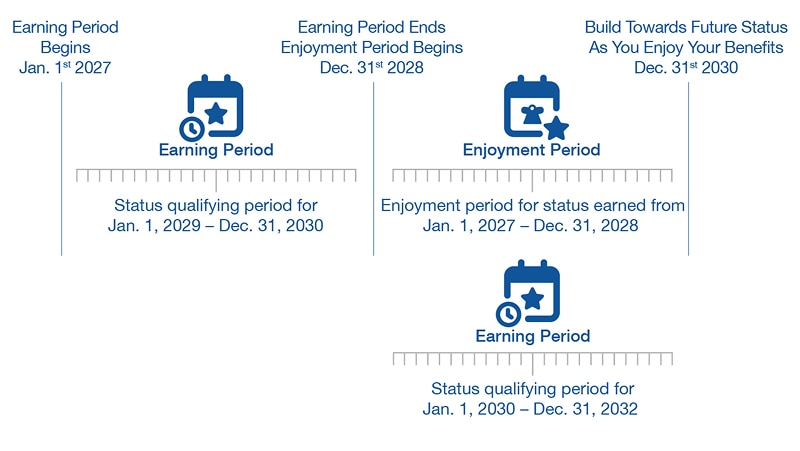 Earning Period Begins Jan. 1$^{st}$ 2027

Earning Period Ends Enjoyment Period Begins Dec. 31$^{st}$ 2028

Build Towards Future Status As You Enjoy Your Benefits Dec. 31$^{st}$ 2030

Earning Period

Status qualifying period for Jan. 1, 2029 – Dec. 31, 2030

Enjoyment Period

Enjoyment period for status earned from Jan. 1, 2027 – Dec. 31, 2028

Earning Period

Status qualifying period for Jan. 1, 2030 – Dec. 31, 2032